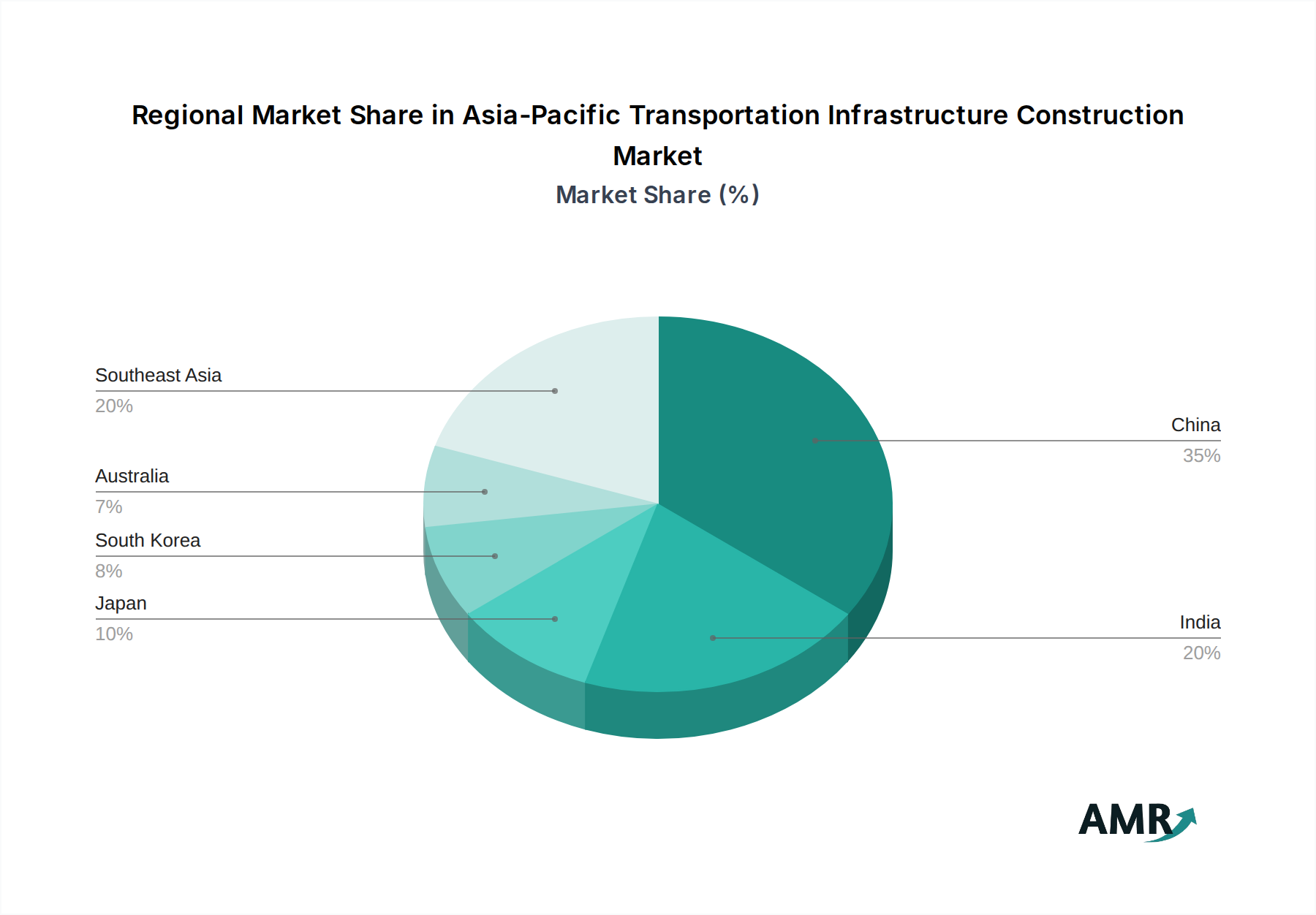 Regional Market Share in Asia-Pacific Transportation Infrastructure Construction Market

Market Share (%)

Southeast Asia
20%

Australia
7%

South Korea
8%

Japan
10%

China
35%

India
20%

AMR